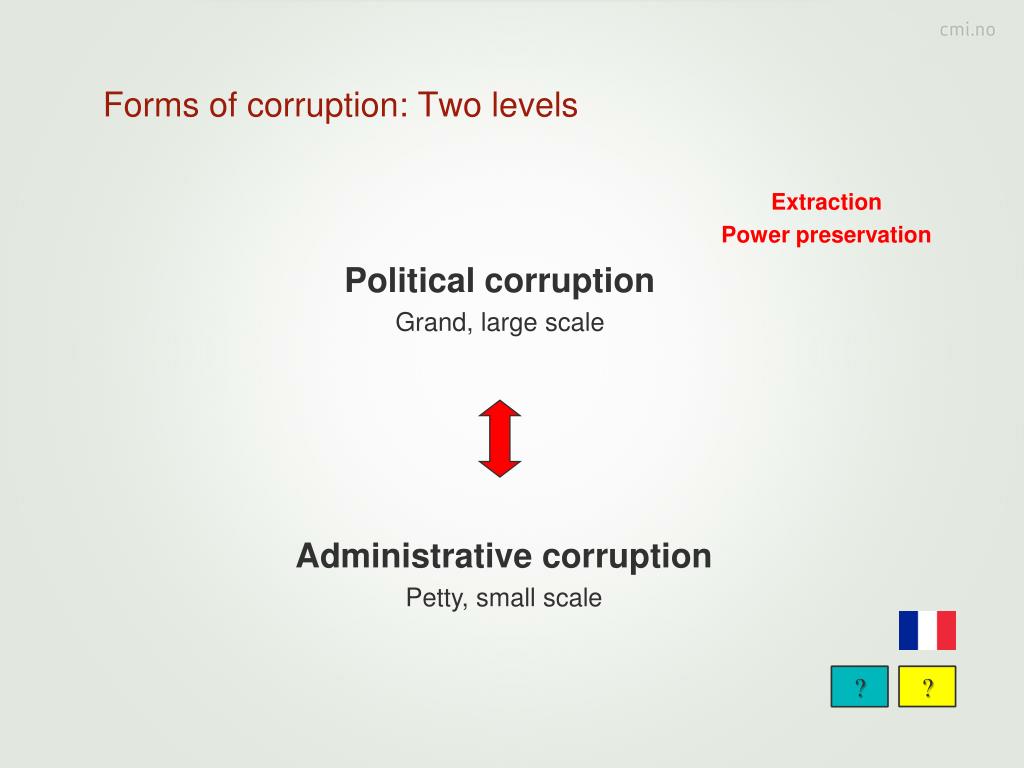 cmi.no

Forms of corruption: Two levels

Extraction
Power preservation

Political corruption
Grand, large scale

Administrative corruption
Petty, small scale

?

?